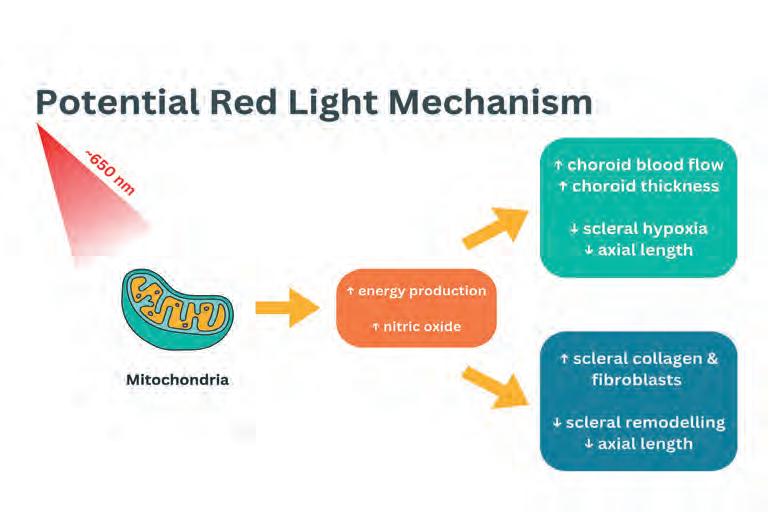 Potential Red Light Mechanism

~650 nm

Mitochondria

↑ energy production

↑ nitric oxide

↑ choroid blood flow
↑ choroid thickness

↓ scleral hypoxia
↓ axial length

↑ scleral collagen & fibroblasts

↓ scleral remodelling
↓ axial length